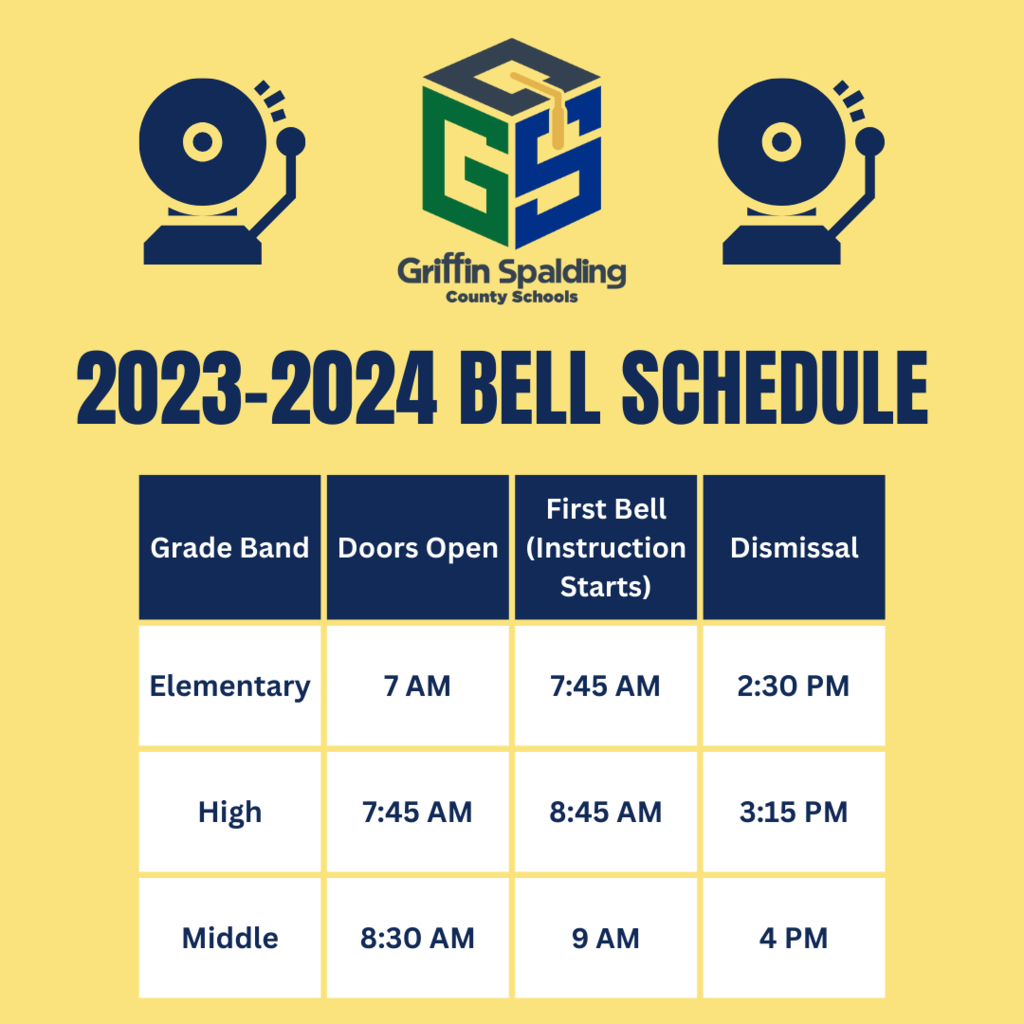 GS

Griffin Spalding
County Schools

2023-2024 BELL SCHEDULE

| Grade Band | Doors Open | First Bell (Instruction Starts) | Dismissal |
|---|---|---|---|
| Elementary | 7 AM | 7:45 AM | 2:30 PM |
| High | 7:45 AM | 8:45 AM | 3:15 PM |
| Middle | 8:30 AM | 9 AM | 4 PM |